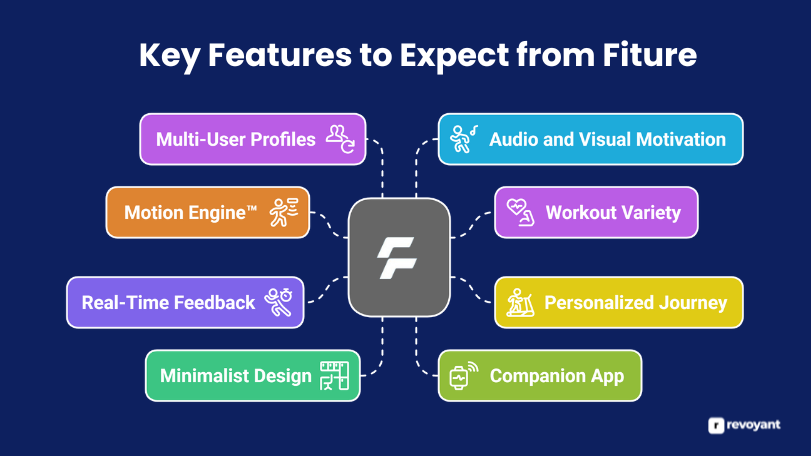 Key Features to Expect from Fiture

Multi-User Profiles

Motion Engine™

Real-Time Feedback

Minimalist Design

Audio and Visual Motivation

Workout Variety

Personalized Journey

Companion App

revoyant